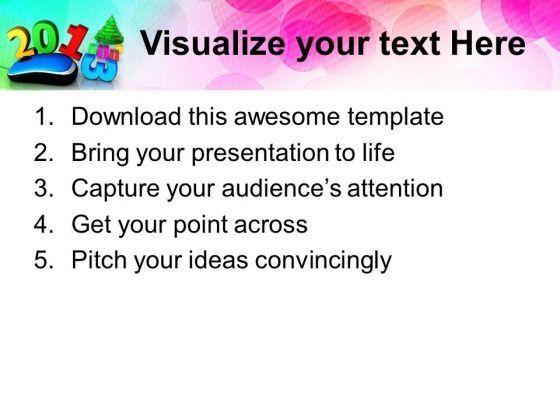 2013

Visualize your text Here

1. Download this awesome template
2. Bring your presentation to life
3. Capture your audience's attention
4. Get your point across
5. Pitch your ideas convincingly